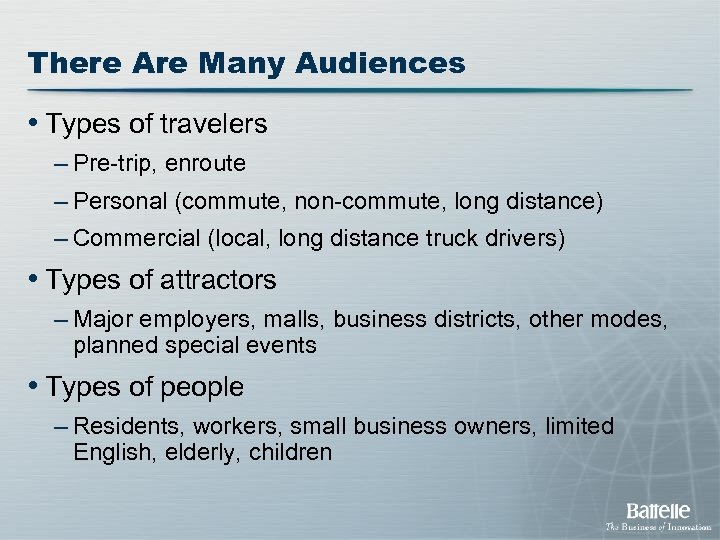 There Are Many Audiences

• Types of travelers

– Pre-trip, enroute

– Personal (commute, non-commute, long distance)

– Commercial (local, long distance truck drivers)

• Types of attractors

– Major employers, malls, business districts, other modes, planned special events

• Types of people

– Residents, workers, small business owners, limited English, elderly, children

Battelle
The Business of Innovation